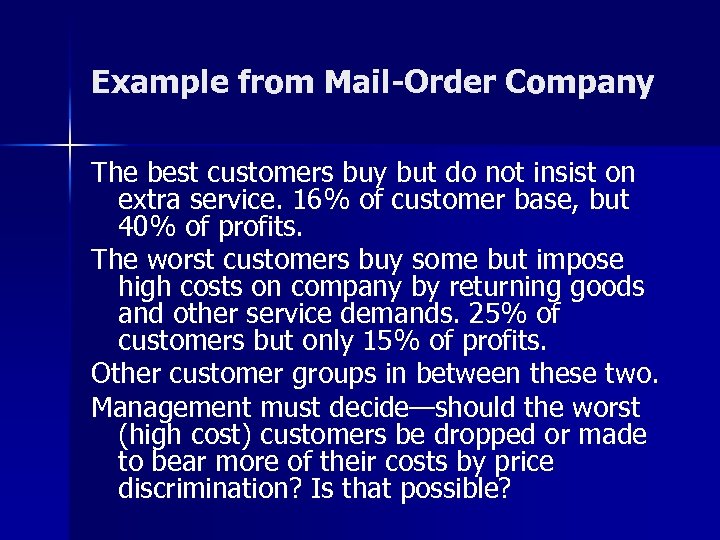 Example from Mail-Order Company

The best customers buy but do not insist on extra service. 16% of customer base, but 40% of profits.

The worst customers buy some but impose high costs on company by returning goods and other service demands. 25% of customers but only 15% of profits.

Other customer groups in between these two.

Management must decide—should the worst (high cost) customers be dropped or made to bear more of their costs by price discrimination? Is that possible?